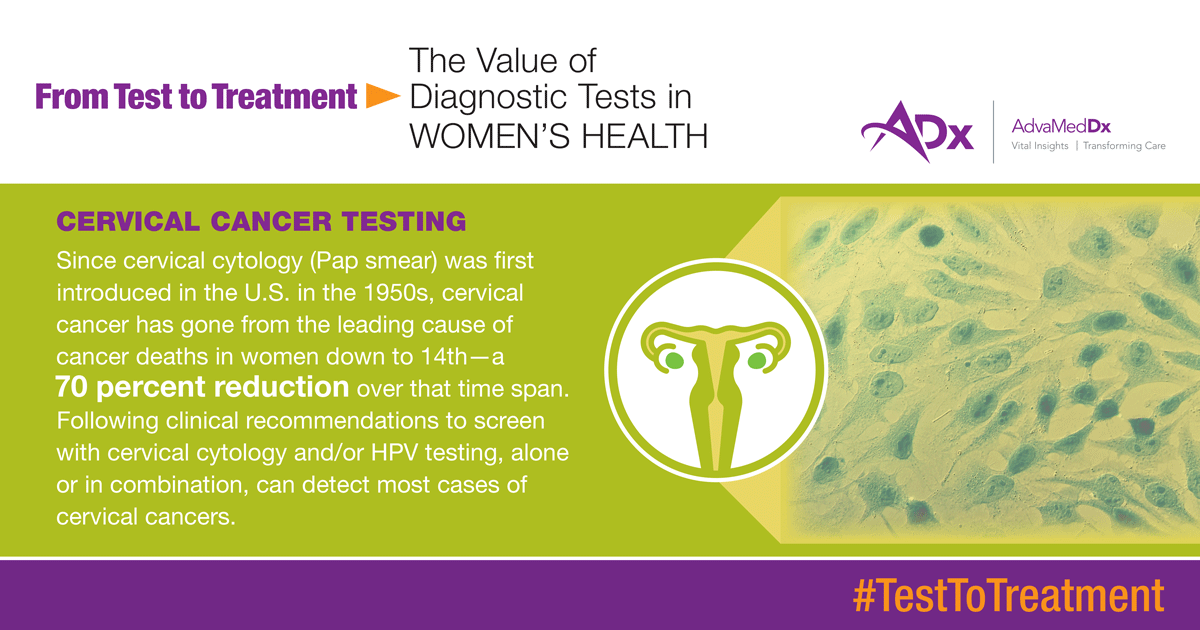 From Test to Treatment The Value of Diagnostic Tests in WOMEN'S HEALTH

ADx AdvaMedDx Vital Insights | Transforming Care

CERVICAL CANCER TESTING

Since cervical cytology (Pap smear) was first introduced in the U.S. in the 1950s, cervical cancer has gone from the leading cause of cancer deaths in women down to 14th—a 70 percent reduction over that time span. Following clinical recommendations to screen with cervical cytology and/or HPV testing, alone or in combination, can detect most cases of cervical cancers.

#TestToTreatment